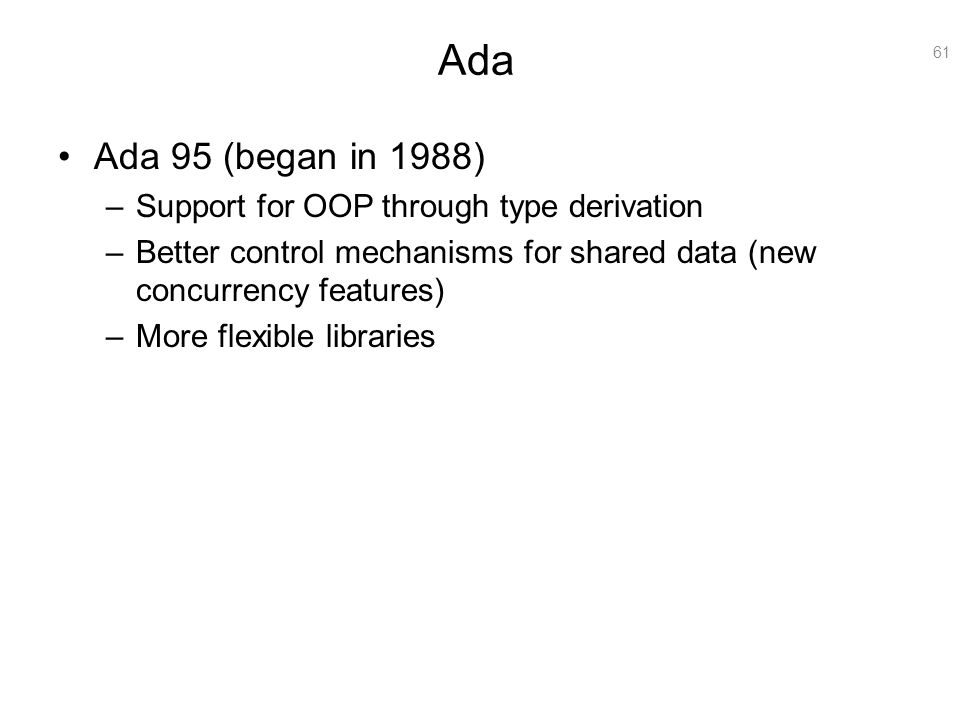 Ada

61

• Ada 95 (began in 1988)
 – Support for OOP through type derivation
 – Better control mechanisms for shared data (new concurrency features)
 – More flexible libraries